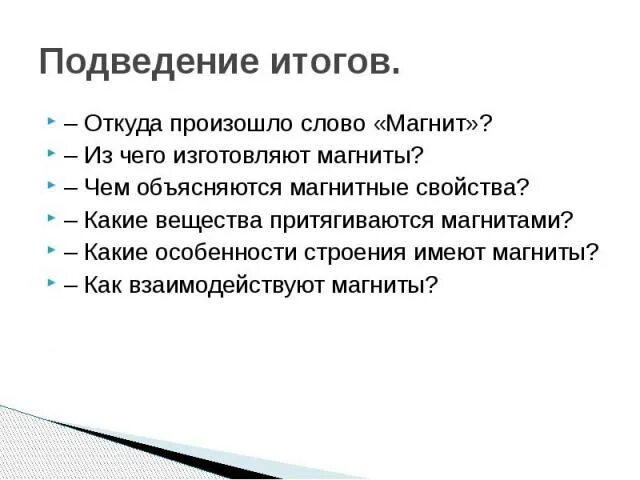 Подведение итогов.

– Откуда произошло слово «Магнит»?
– Из чего изготовляют магниты?
– Чем объясняются магнитные свойства?
– Какие вещества притягиваются магнитами?
– Какие особенности строения имеют магниты?
– Как взаимодействуют магниты?